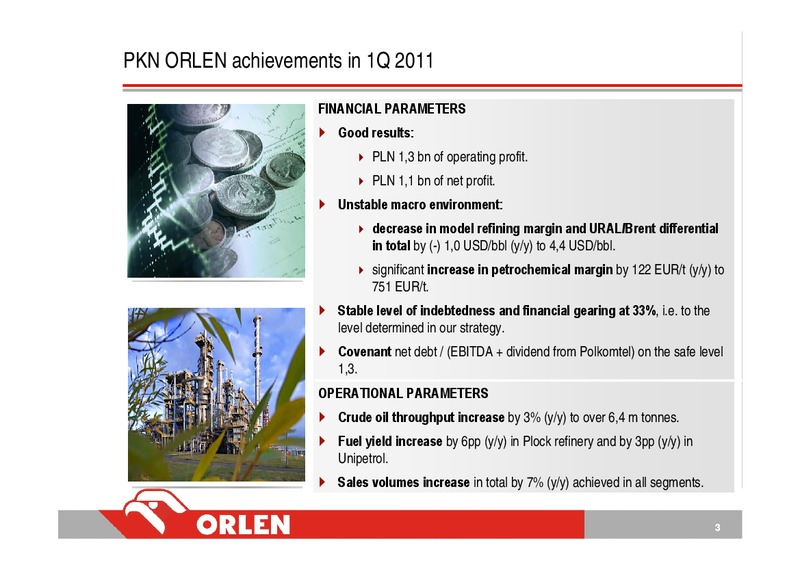 PKN ORLEN achievements in 1Q 2011

FINANCIAL PARAMETERS

Good results:

PLN 1,3 bn of operating profit.

PLN 1,1 bn of net profit.

Unstable macro environment:

decrease in model refining margin and URAL/Brent differential in total by (-) 1,0 USD/bbl (y/y) to 4,4 USD/bbl.

significant increase in petrochemical margin by 122 EUR/t (y/y) to 751 EUR/t.

Stable level of indebtedness and financial gearing at 33%, i.e. to the level determined in our strategy.

Covenant net debt / (EBITDA + dividend from Polkomtel) on the safe level 1,3.

OPERATIONAL PARAMETERS

Crude oil throughput increase by 3% (y/y) to over 6,4 m tonnes.

Fuel yield increase by 6pp (y/y) in Plock refinery and by 3pp (y/y) in Unipetrol.

Sales volumes increase in total by 7% (y/y) achieved in all segments.

ORLEN

3